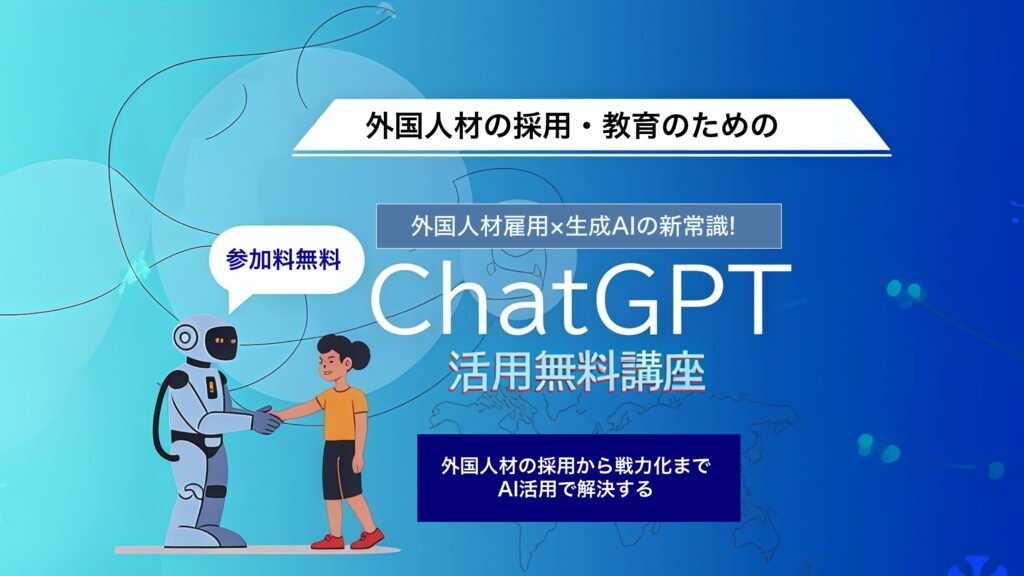 外国人材の採用・教育のための

外国人材雇用×生成AIの新常識!

参加料無料

ChatGPT
活用無料講座

外国人材の採用から戦力化まで
AI活用で解決する